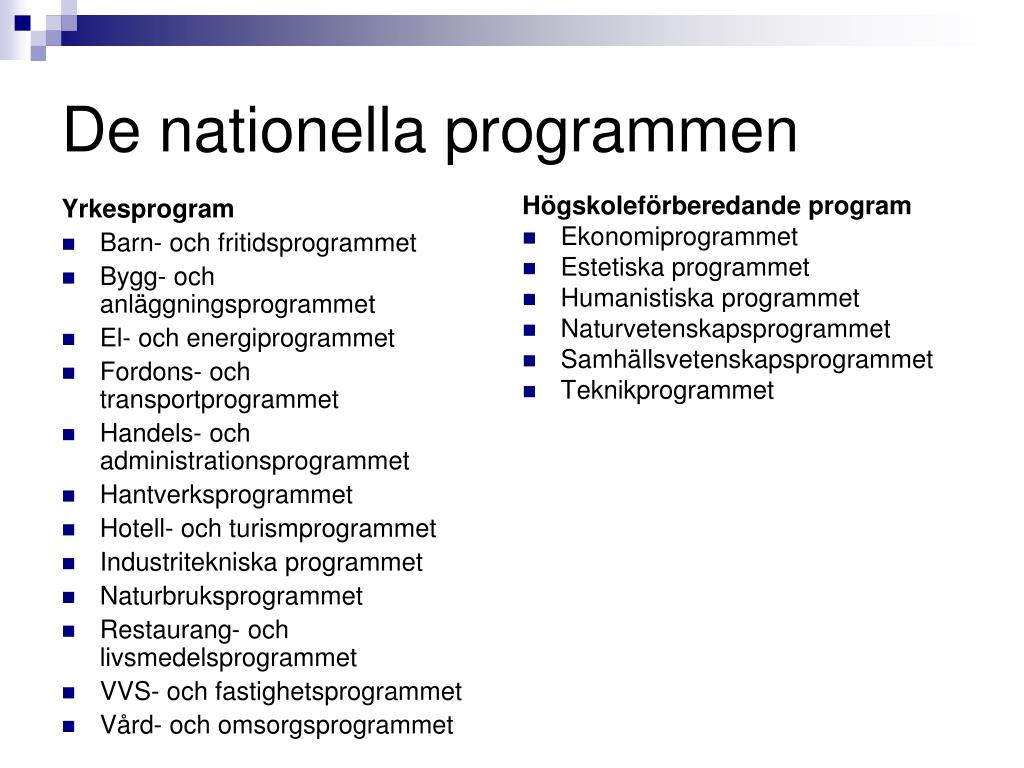 De nationella programmen

Yrkesprogram
- Barn- och fritidsprogrammet
- Bygg- och anläggningsprogrammet
- El- och energiprogrammet
- Fordons- och transportprogrammet
- Handels- och administrationsprogrammet
- Hantverksprogrammet
- Hotell- och turismprogrammet
- Industritekniska programmet
- Naturbruksprogrammet
- Restaurang- och livsmedelsprogrammet
- VVS- och fastighetsprogrammet
- Vård- och omsorgsprogrammet

Högskoleförberedande program
- Ekonomiprogrammet
- Estetiska programmet
- Humanistiska programmet
- Naturvetenskapsprogrammet
- Samhällsvetenskapsprogrammet
- Teknikprogrammet